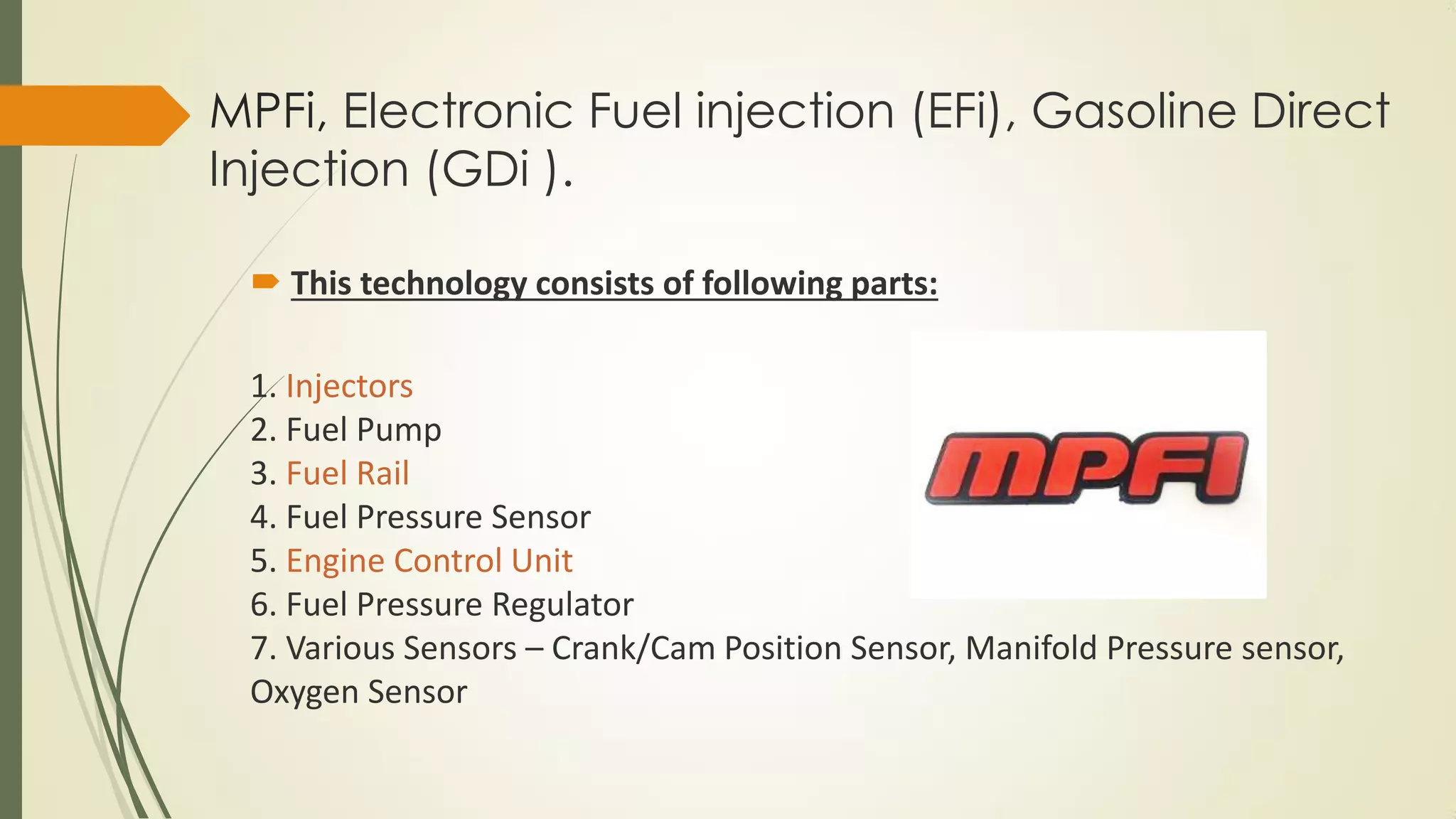 MPFi, Electronic Fuel injection (EFi), Gasoline Direct Injection (GDi ).

This technology consists of following parts:

1. Injectors
2. Fuel Pump
3. Fuel Rail
4. Fuel Pressure Sensor
5. Engine Control Unit
6. Fuel Pressure Regulator
7. Various Sensors – Crank/Cam Position Sensor, Manifold Pressure sensor, Oxygen Sensor

MPFI